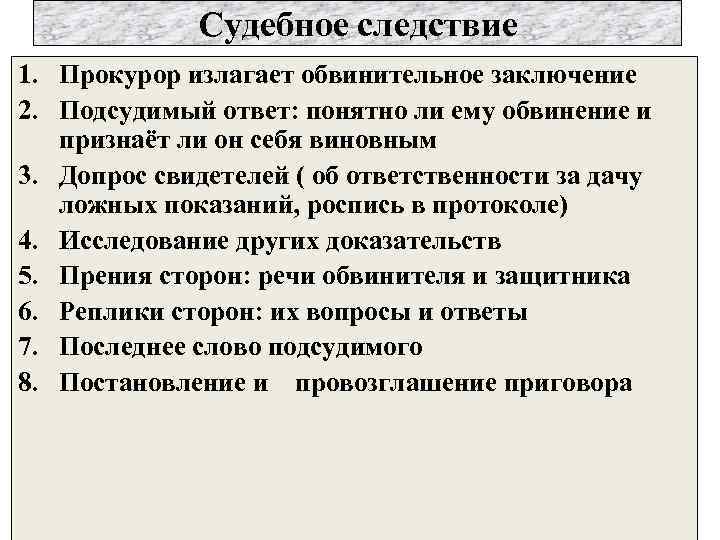 Судебное следствие

1. Прокурор излагает обвинительное заключение
2. Подсудимый ответ: понятно ли ему обвинение и признаёт ли он себя виновным
3. Допрос свидетелей ( об ответственности за дачу ложных показаний, роспись в протоколе)
4. Исследование других доказательств
5. Прения сторон: речи обвинителя и защитника
6. Реплики сторон: их вопросы и ответы
7. Последнее слово подсудимого
8. Постановление и провозглашение приговора